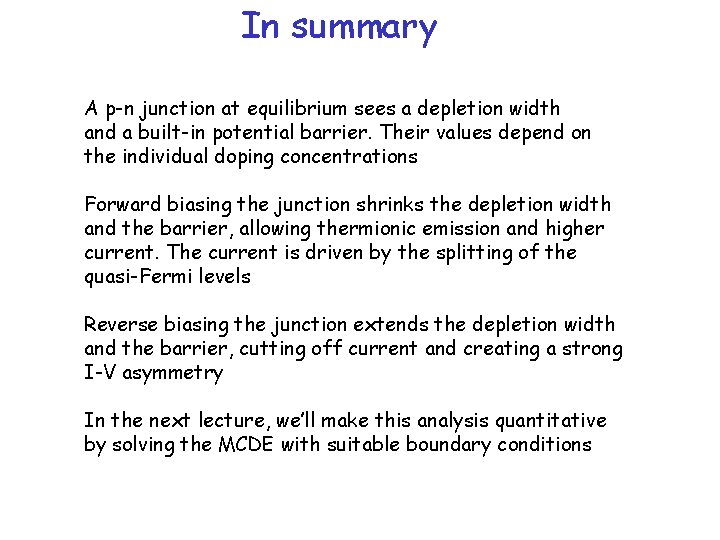 In summary

A p-n junction at equilibrium sees a depletion width and a built-in potential barrier. Their values depend on the individual doping concentrations

Forward biasing the junction shrinks the depletion width and the barrier, allowing thermionic emission and higher current. The current is driven by the splitting of the quasi-Fermi levels

Reverse biasing the junction extends the depletion width and the barrier, cutting off current and creating a strong I-V asymmetry

In the next lecture, we'll make this analysis quantitative by solving the MCDE with suitable boundary conditions